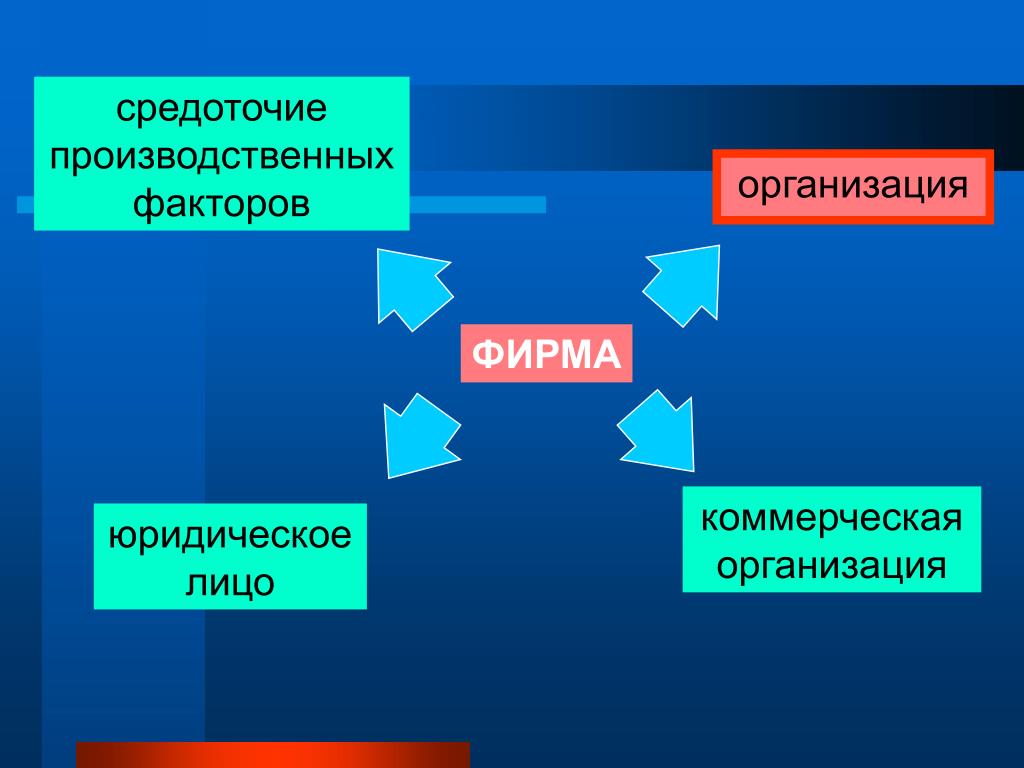 средоточие производственных факторов

организация

ФИРМА

юридическое лицо

коммерческая организация